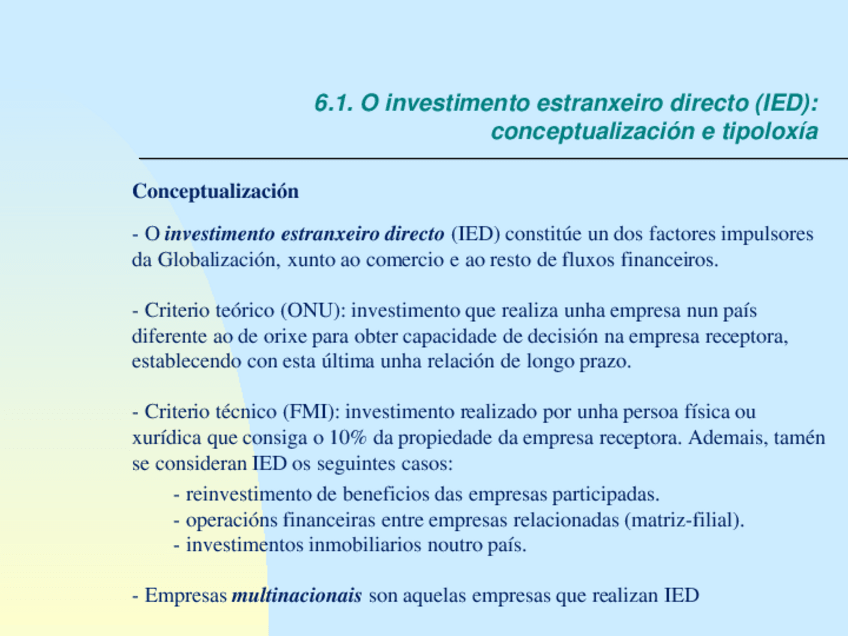 6.1. O investimento estranxeiro directo (IED): conceptualización e tipoloxía

Conceptualización

- O investimento estranxeiro directo (IED) constitúe un dos factores impulsores da Globalización, xunto ao comercio e ao resto de fluxos financeiros.

- Criterio teórico (ONU): investimento que realiza unha empresa nun país diferente ao de orixe para obter capacidade de decisión na empresa receptora, establecendo con esta última unha relación de longo prazo.

- Criterio técnico (FMI): investimento realizado por unha persoa física ou xurídica que consiga o 10% da propiedade da empresa receptora. Ademais, tamén se consideran IED os seguintes casos:

- reinvestimento de beneficios das empresas participadas.
- operacións financeiras entre empresas relacionadas (matriz-filial).
- investimentos inmobiliarios noutro país.

- Empresas multinacionais son aquelas empresas que realizan IED